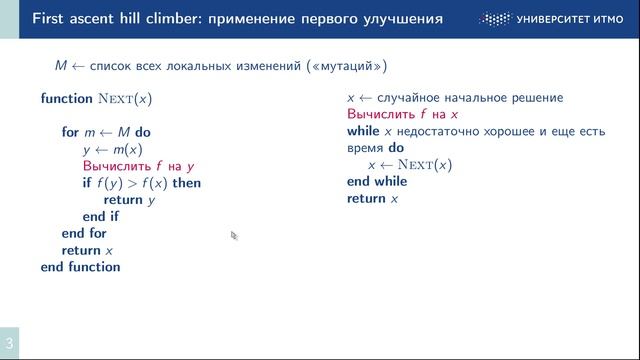 First ascent hill climber: применение первого улучшения

УНИВЕРСИТЕТ ИТМО

$M \leftarrow$ список всех локальных изменений («мутаций»)

function $\text{NEXT}(x)$

for $m \leftarrow M$ do
$y \leftarrow m(x)$
Вычислить $f$ на $y$
if $f(y) > f(x)$ then
return $y$
end if
end for
return $x$
end function

$x \leftarrow$ случайное начальное решение
Вычислить $f$ на $x$
while $x$ недостаточно хорошее и еще есть время do
$x \leftarrow \text{NEXT}(x)$
end while
return $x$

3